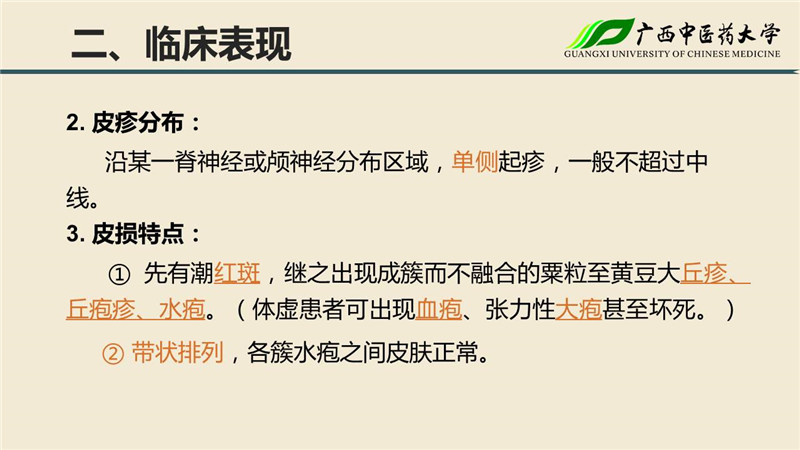 二、临床表现

广西中医药大学
GUANGXI UNIVERSITY OF CHINESE MEDICINE

2. 皮疹分布：

沿某一脊神经或颅神经分布区域，单侧起疹，一般不超过中线。

3. 皮损特点：

① 先有潮红斑，继之出现成簇而不融合的粟粒至黄豆大丘疹、丘疱疹、水疱。（体虚患者可出现血疱、张力性大疱甚至坏死。）

② 带状排列，各簇水疱之间皮肤正常。